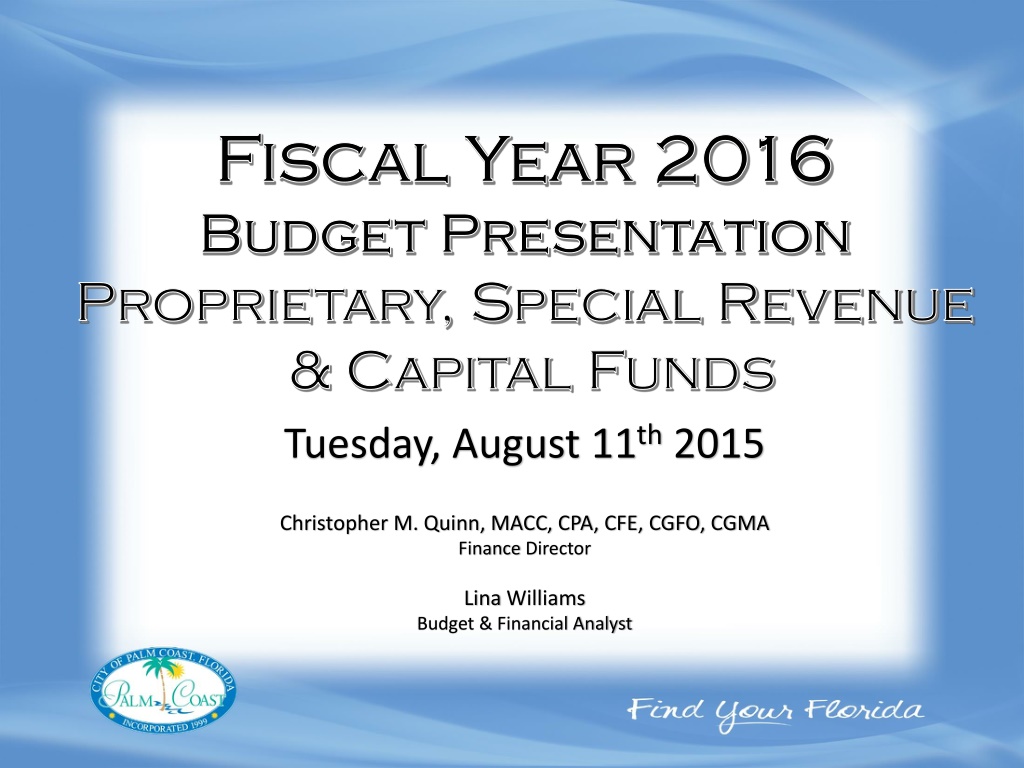 Fiscal Year 2016
Budget Presentation
Proprietary, Special Revenue & Capital Funds

Tuesday, August 11$^{th}$ 2015

Christopher M. Quinn, MACC, CPA, CFE, CGFO, CGMA
Finance Director

Lina Williams
Budget & Financial Analyst

CITY OF PALM COAST FLORIDA
PALM COAST
INCORPORATED 1999

Find Your Florida